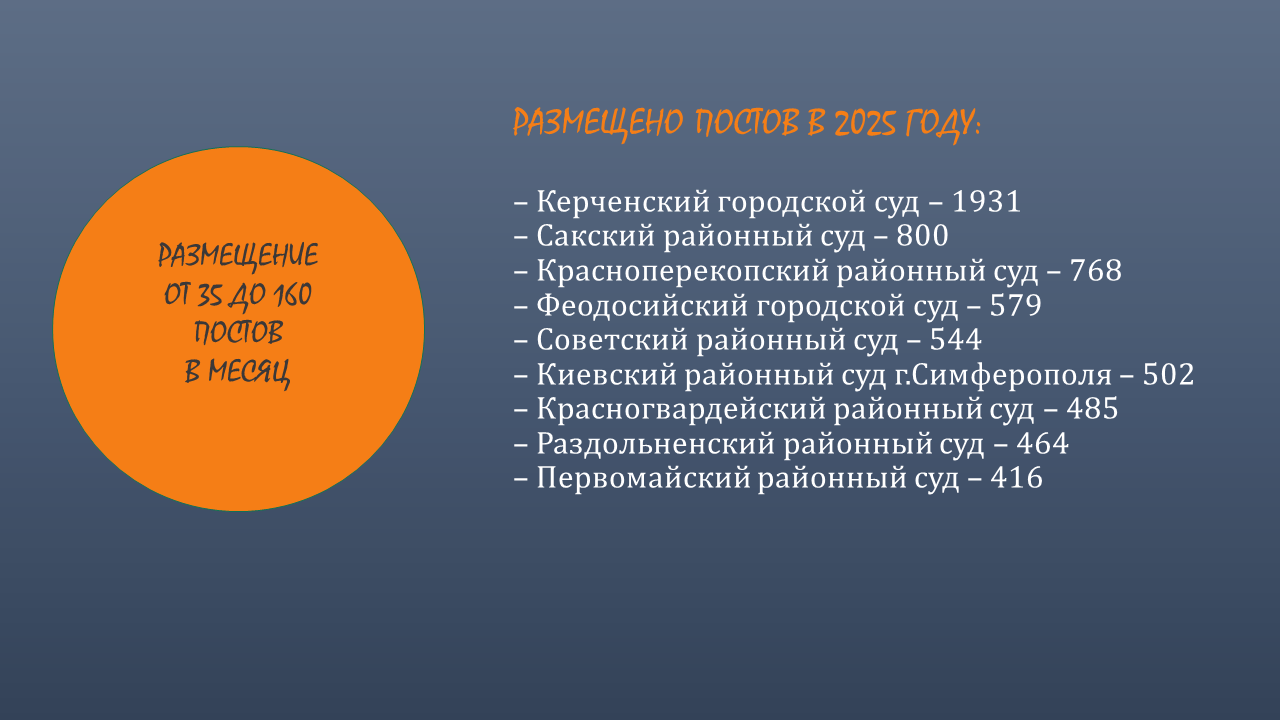 РАЗМЕЩЕНИЕ ОТ 35 ДО 160 ПОСТОВ В МЕСЯЦ

РАЗМЕЩЕНО ПОСТОВ В 2025 ГОДУ:

– Керченский городской суд – 1931
– Сакский районный суд – 800
– Красноперекопский районный суд – 768
– Феодосийский городской суд – 579
– Советский районный суд – 544
– Киевский районный суд г.Симферополя – 502
– Красногвардейский районный суд – 485
– Раздольненский районный суд – 464
– Первомайский районный суд – 416